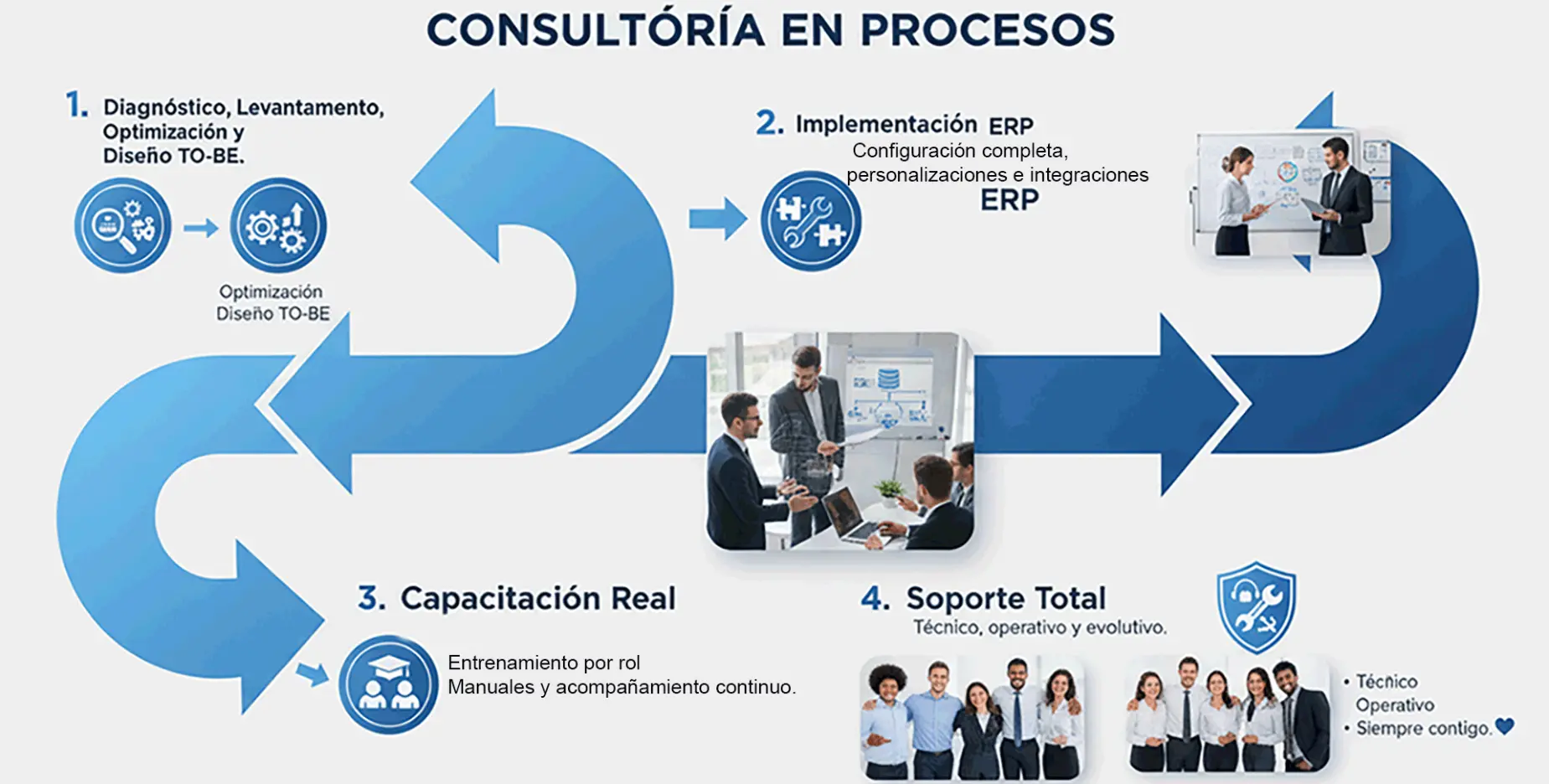 CONSULTÓRÍA EN PROCESOS

1. Diagnóstico, Levantamento, Optimización y Diseño TO-BE.

Optimización Diseño TO-BE

2. Implementación ERP
Configuración completa, personalizaciones e integraciones
ERP

3. Capacitación Real
Entrenamiento por rol
Manuales y acompañamiento continuo.

4. Soporte Total
Técnico, operativo y evolutivo.

• Técnico
Operativo
• Siempre contigo.